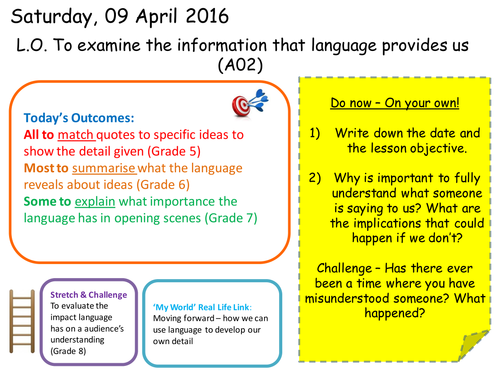 Saturday, 09 April 2016

L.O. To examine the information that language provides us (A02)

Today's Outcomes:
All to match quotes to specific ideas to show the detail given (Grade 5)
Most to summarise what the language reveals about ideas (Grade 6)
Some to explain what importance the language has in opening scenes (Grade 7)

Stretch & Challenge
To evaluate the impact language has on a audience's understanding (Grade 8)

'My World' Real Life Link:
Moving forward – how we can use language to develop our own detail

Do now – On your own!

1) Write down the date and the lesson objective.

2) Why is important to fully understand what someone is saying to us? What are the implications that could happen if we don't?

Challenge – Has there ever been a time where you have misunderstood someone? What happened?